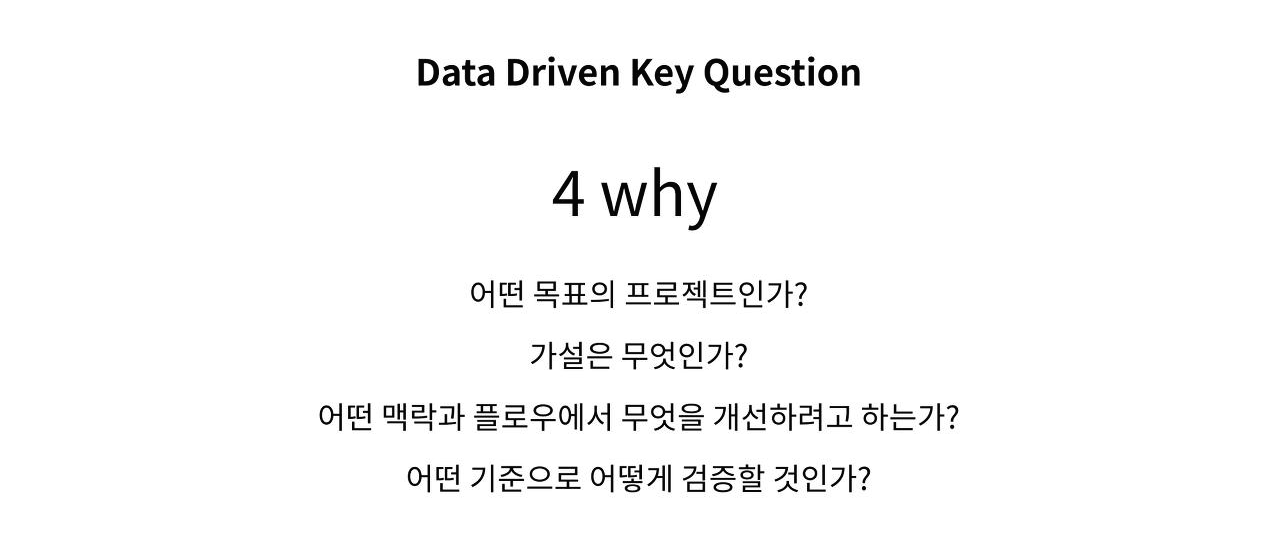 Data Driven Key Question

4 why

어떤 목표의 프로젝트인가?

가설은 무엇인가?

어떤 맥락과 플로우에서 무엇을 개선하려고 하는가?

어떤 기준으로 어떻게 검증할 것인가?